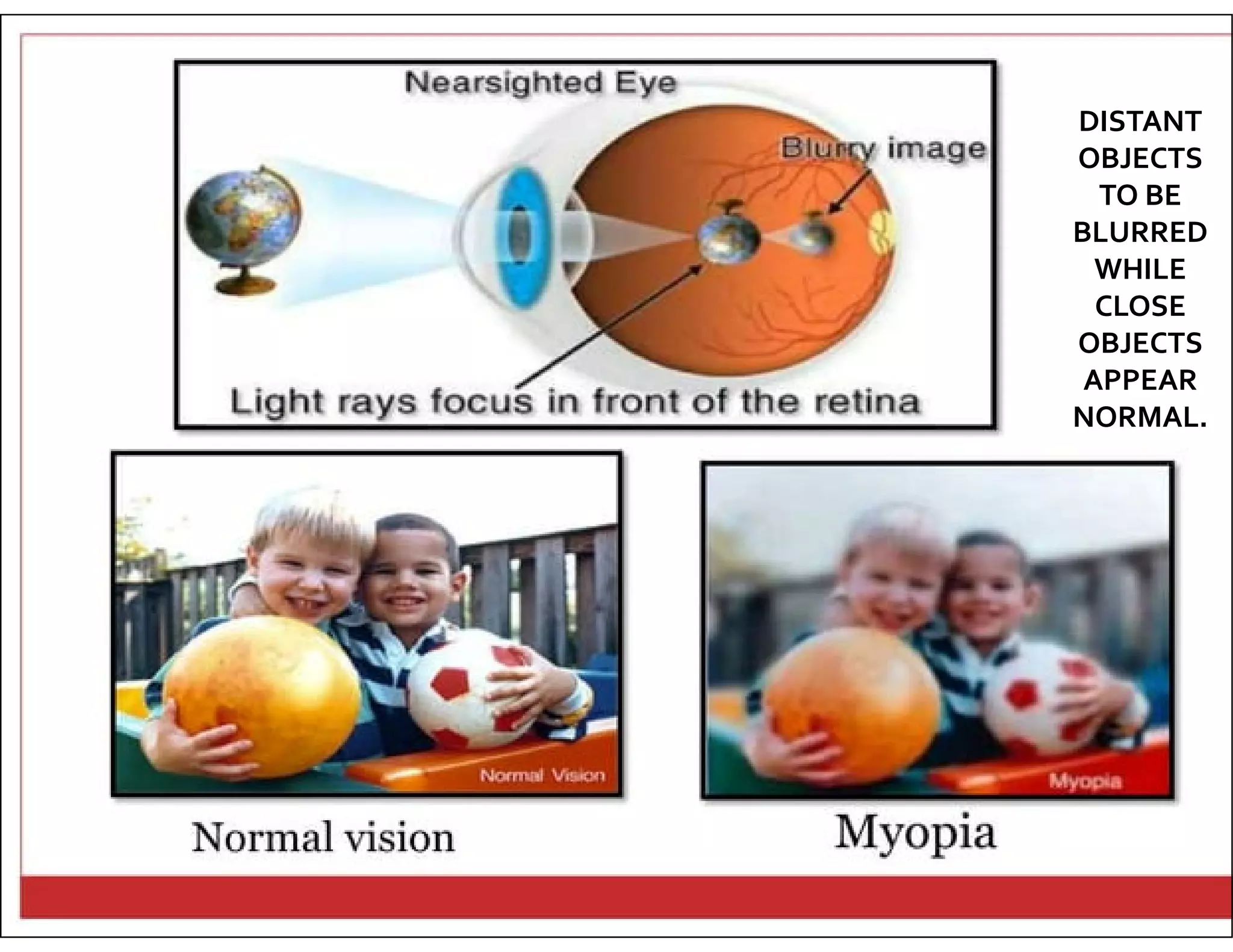 Nearsighted Eye

Blurry image

Light rays focus in front of the retina

DISTANT OBJECTS TO BE BLURRED WHILE CLOSE OBJECTS APPEAR NORMAL.

Normal Vision

Normal vision

Myopia

Myopia